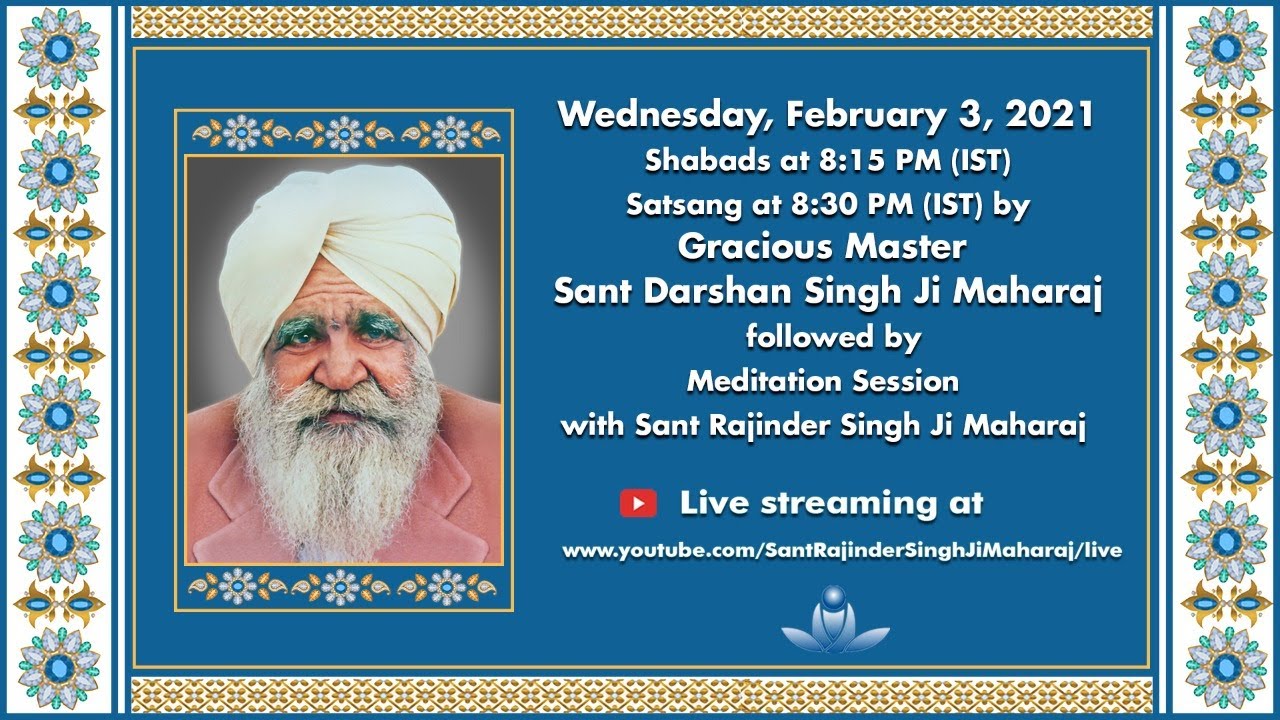 Wednesday, February 3, 2021
Shabads at 8:15 PM (IST)
Satsang at 8:30 PM (IST) by
Gracious Master
Sant Darshan Singh Ji Maharaj
followed by
Meditation Session
with Sant Rajinder Singh Ji Maharaj

Live streaming at
www.youtube.com/SantRajinderSinghJiMaharaj/live